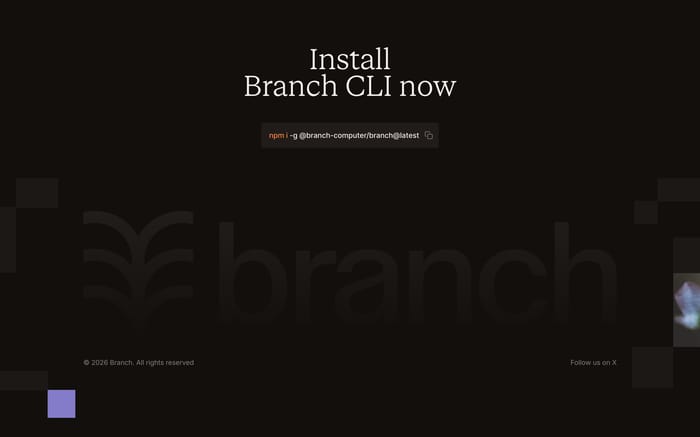 Install
Branch CLI now

npm i -g @branch-computer/branch@latest

branch

© 2026 Branch. All rights reserved

Follow us on X